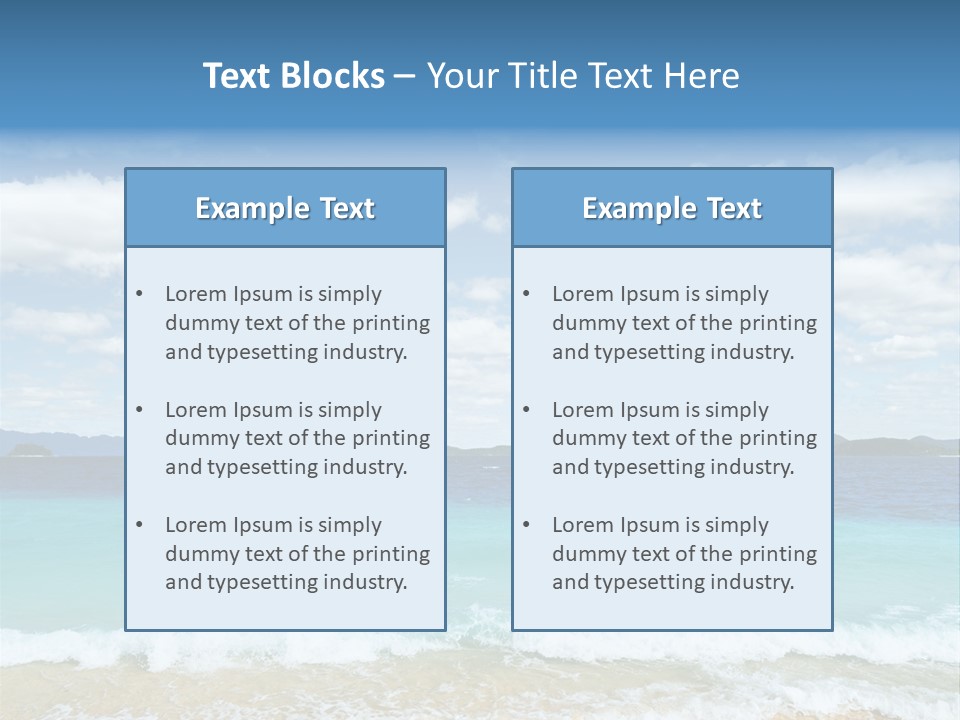 Text Blocks – Your Title Text Here

Example Text

• Lorem Ipsum is simply dummy text of the printing and typesetting industry.

• Lorem Ipsum is simply dummy text of the printing and typesetting industry.

• Lorem Ipsum is simply dummy text of the printing and typesetting industry.

Example Text

• Lorem Ipsum is simply dummy text of the printing and typesetting industry.

• Lorem Ipsum is simply dummy text of the printing and typesetting industry.

• Lorem Ipsum is simply dummy text of the printing and typesetting industry.